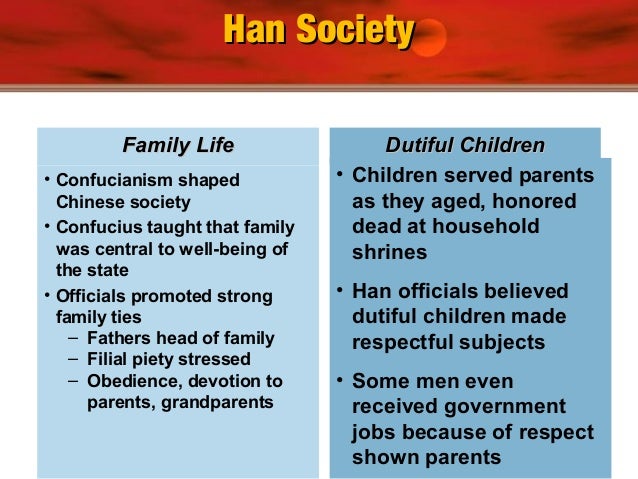 Han Society

Family Life

• Confucianism shaped Chinese society
• Confucius taught that family was central to well-being of the state
• Officials promoted strong family ties
  – Fathers head of family
  – Filial piety stressed
  – Obedience, devotion to parents, grandparents

Dutiful Children

• Children served parents as they aged, honored dead at household shrines
• Han officials believed dutiful children made respectful subjects
• Some men even received government jobs because of respect shown parents